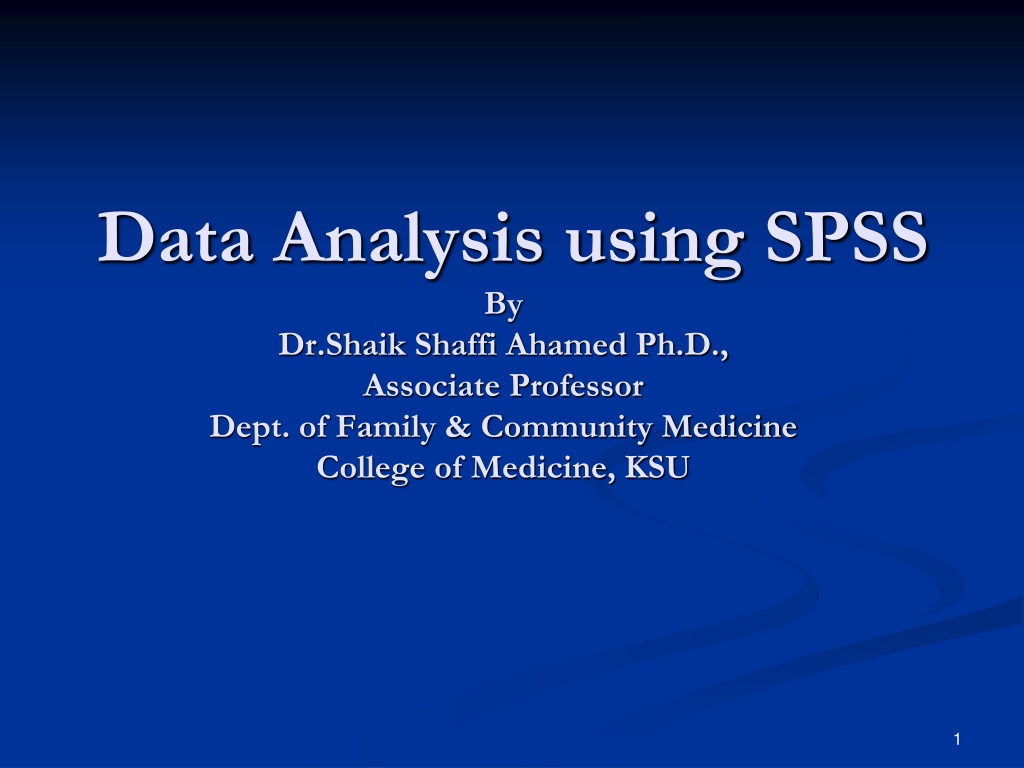 Data Analysis using SPSS

By
Dr.Shaik Shaffi Ahamed Ph.D.,
Associate Professor
Dept. of Family & Community Medicine
College of Medicine, KSU

1